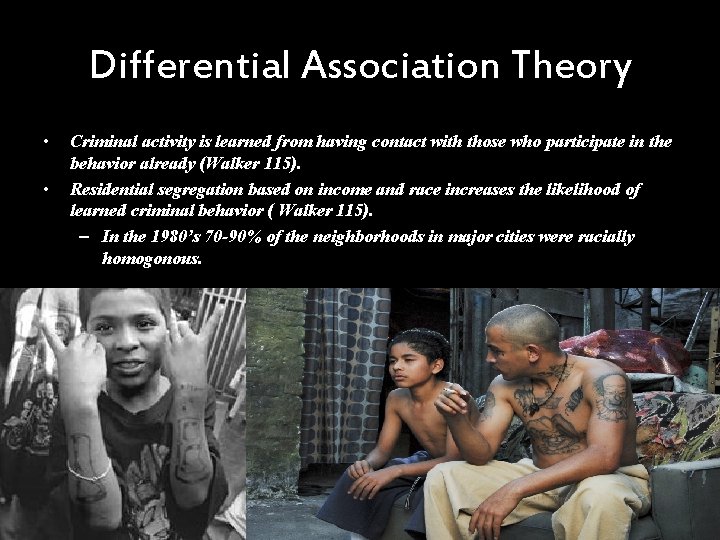 Differential Association Theory

• Criminal activity is learned from having contact with those who participate in the behavior already (Walker 115).

• Residential segregation based on income and race increases the likelihood of learned criminal behavior ( Walker 115).

– In the 1980's 70-90% of the neighborhoods in major cities were racially homogonous.